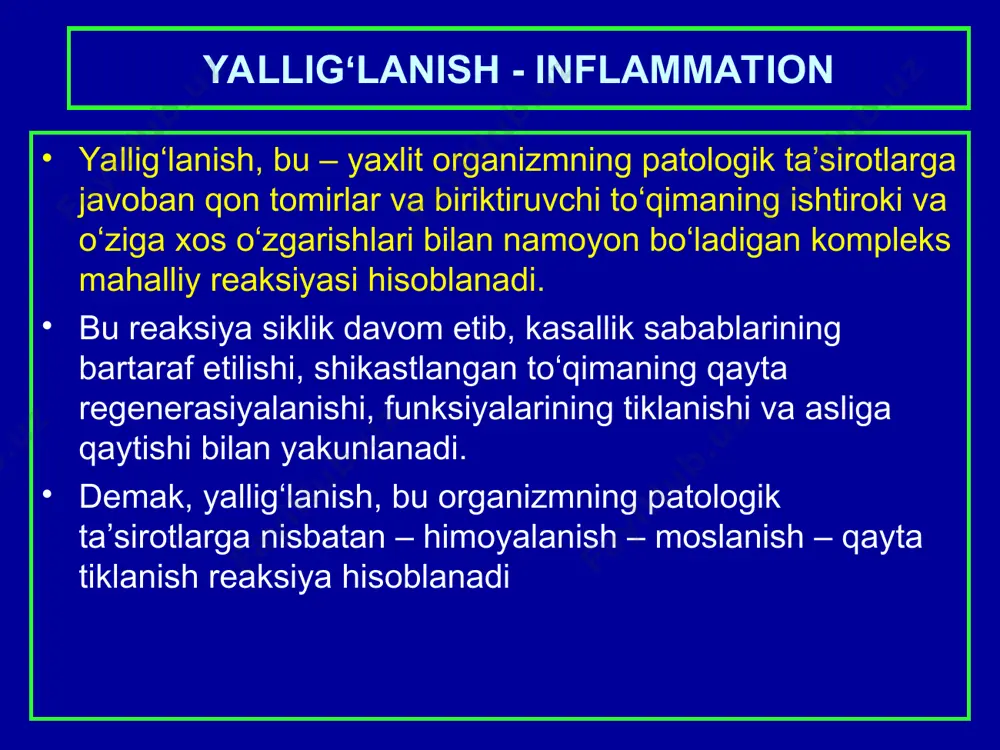 YALLIG‘LANISH - INFLAMMATION

• Yallig‘lanish, bu – yaxlit organizmning patologik ta’sirotlarga javoban qon tomirlar va biriktiruvchi to‘qimaning ishtiroki va o‘ziga xos o‘zgarishlari bilan namoyon bo‘ladigan kompleks mahalliy reaksiyasi hisoblanadi.

• Bu reaksiya siklik davom etib, kasallik sabablarining bartaraf etilishi, shikastlangan to‘qimaning qayta regenerasiyalanishi, funksiyalarining tiklanishi va asliga qaytishi bilan yakunlanadi.

• Demak, yallig‘lanish, bu organizmning patologik ta’sirotlarga nisbatan – himoyalanish – moslanish – qayta tiklanish reaksiya hisoblanadi